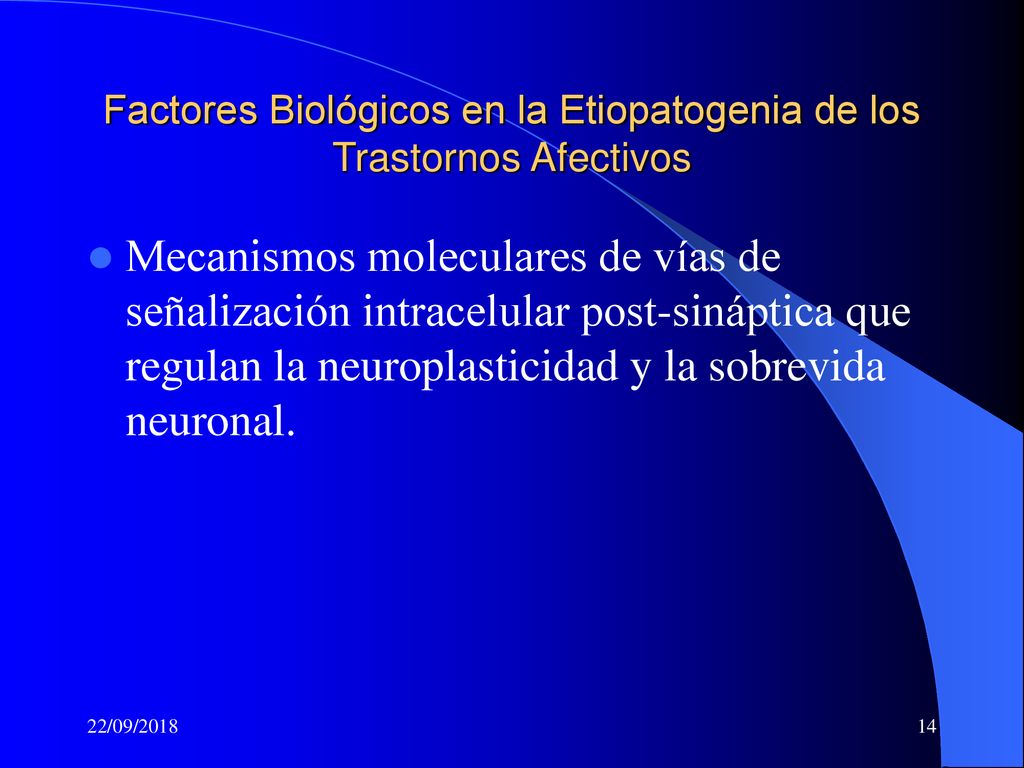 Factores Biológicos en la Etiopatogenia de los Trastornos Afectivos

Mecanismos moleculares de vías de señalización intracelular post-sináptica que regulan la neuroplasticidad y la sobrevida neuronal.

22/09/2018

14